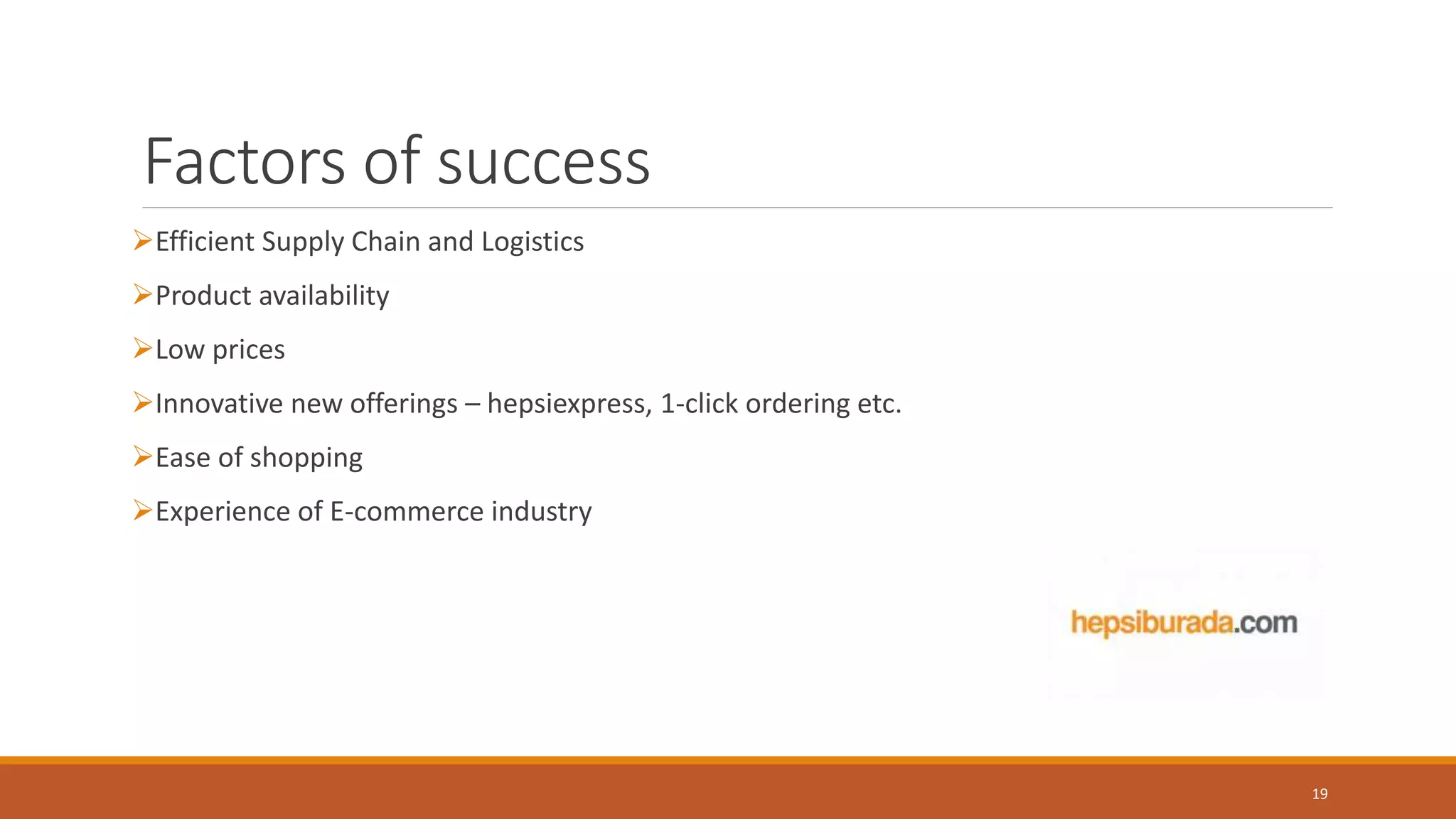 Factors of success

➢Efficient Supply Chain and Logistics

➢Product availability

➢Low prices

➢Innovative new offerings – hepsiexpress, 1-click ordering etc.

➢Ease of shopping

➢Experience of E-commerce industry

hepsiburada.com

19